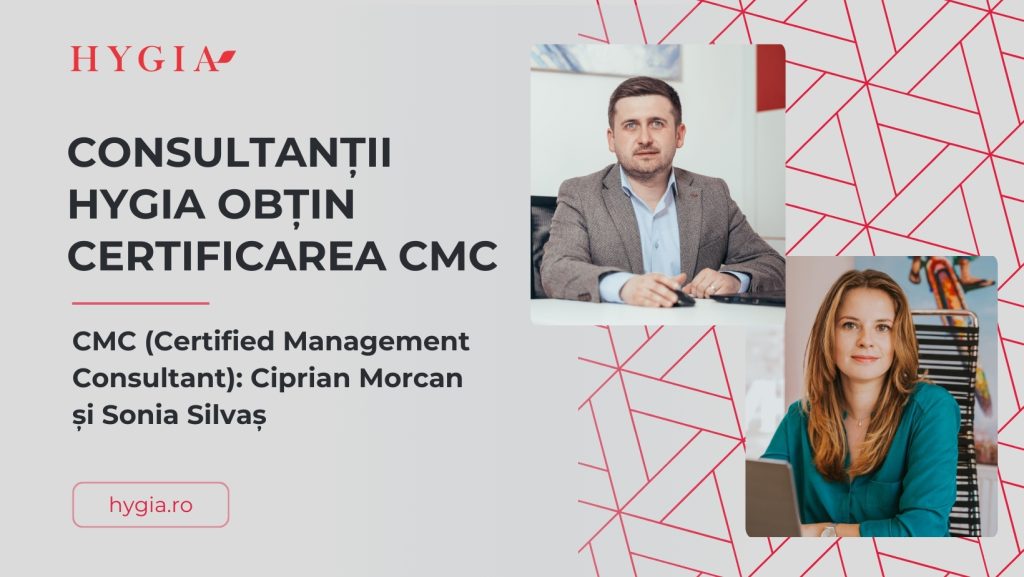 HYGIA

CONSULTANȚII HYGIA OBȚIN CERTIFICAREA CMC

CMC (Certified Management Consultant): Ciprian Morcan și Sonia Silvaș

hygia.ro